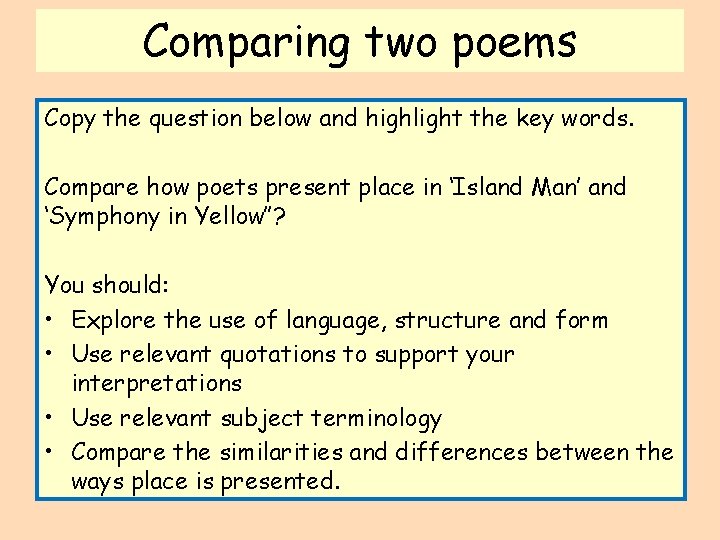 Comparing two poems

Copy the question below and highlight the key words.

Compare how poets present place in ‘Island Man’ and ‘Symphony in Yellow”?

You should:
• Explore the use of language, structure and form
• Use relevant quotations to support your interpretations
• Use relevant subject terminology
• Compare the similarities and differences between the ways place is presented.